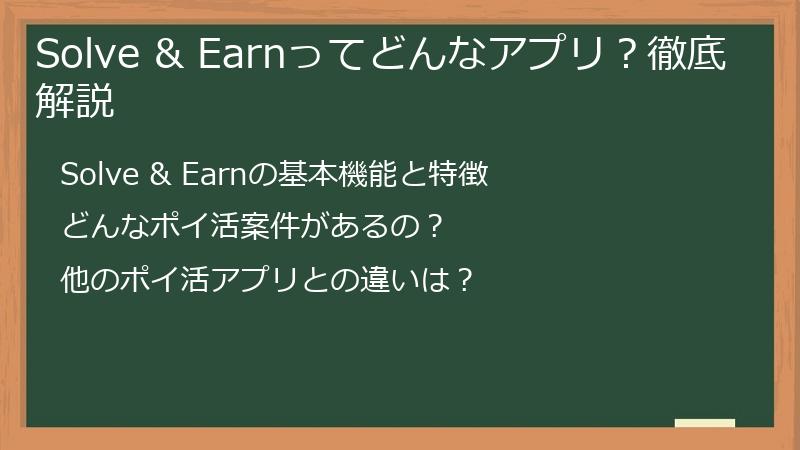 Solve & Earnってどんなアプリ？徹底解説

Solve & Earnの基本機能と特徴

どんなポイ活案件があるの？

他のポイ活アプリとの違いは？